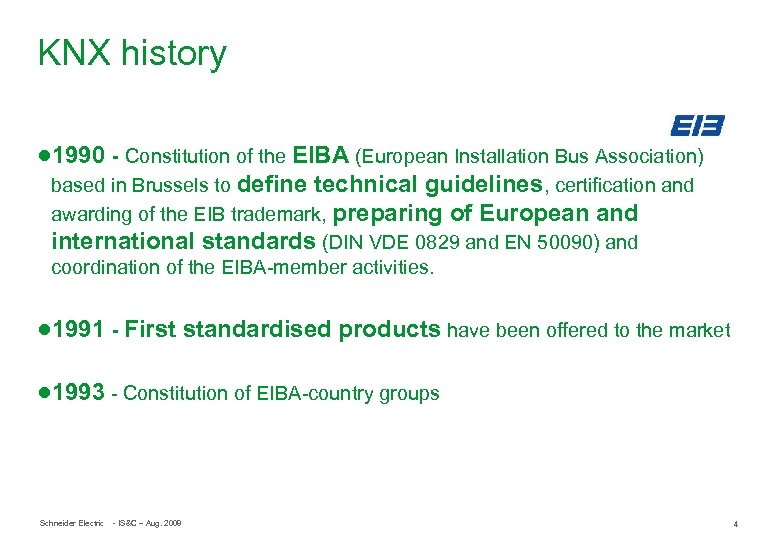 KNX history

EIB

●1990 - Constitution of the EIBA (European Installation Bus Association) based in Brussels to define technical guidelines, certification and awarding of the EIB trademark, preparing of European and international standards (DIN VDE 0829 and EN 50090) and coordination of the EIBA-member activities.

●1991 - First standardised products have been offered to the market

●1993 - Constitution of EIBA-country groups

Schneider Electric - IS&C – Aug. 2009

4